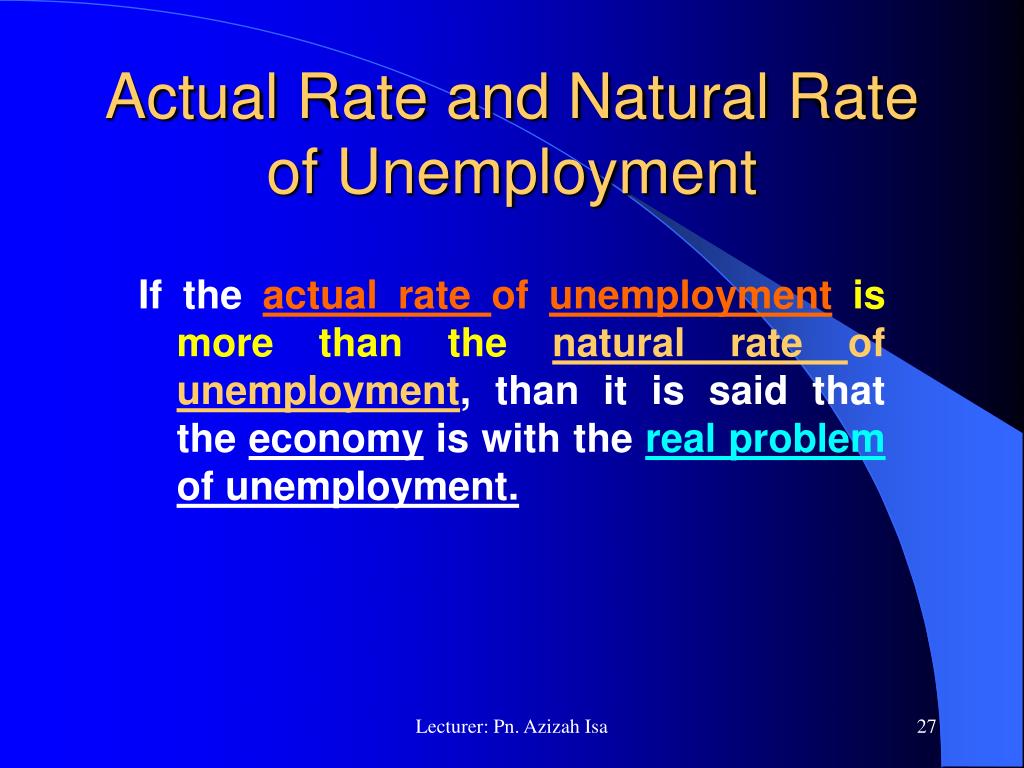 Actual Rate and Natural Rate of Unemployment

If the actual rate of unemployment is more than the natural rate of unemployment, than it is said that the economy is with the real problem of unemployment.

Lecturer: Pn. Azizah Isa

27